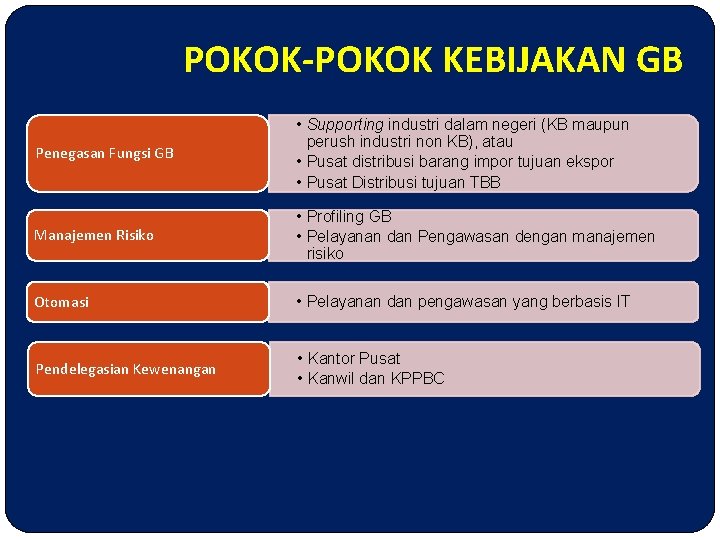 POKOK-POKOK KEBIJAKAN GB

Penegasan Fungsi GB

• Supporting industri dalam negeri (KB maupun perush industri non KB), atau
• Pusat distribusi barang impor tujuan ekspor
• Pusat Distribusi tujuan TBB

Manajemen Risiko

• Profiling GB
• Pelayanan dan Pengawasan dengan manajemen risiko

Otomasi

• Pelayanan dan pengawasan yang berbasis IT

Pendelegasian Kewenangan

• Kantor Pusat
• Kanwil dan KPPBC